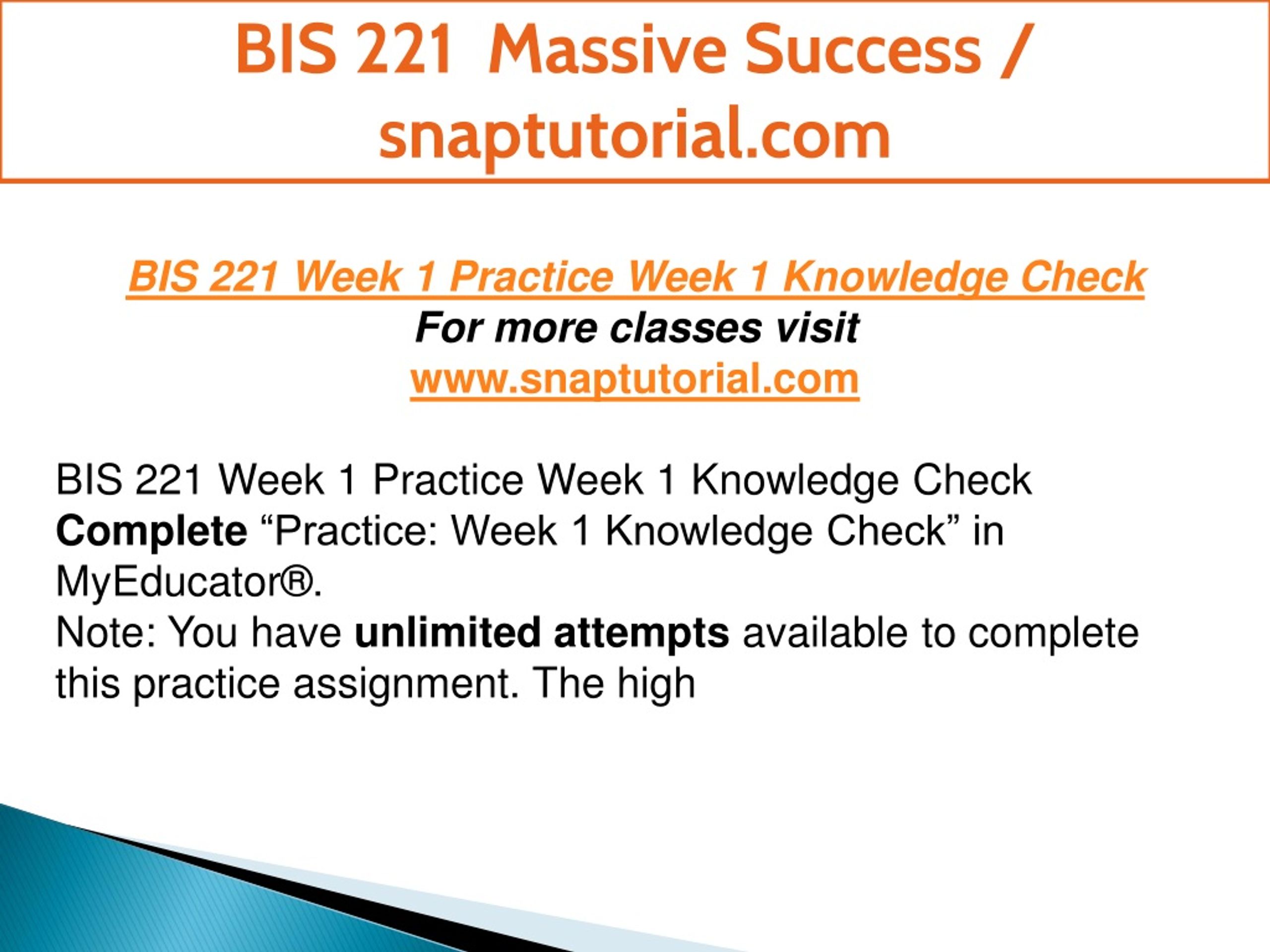 BIS 221 Massive Success / snaptutorial.com

BIS 221 Week 1 Practice Week 1 Knowledge Check
For more classes visit
www.snaptutorial.com

BIS 221 Week 1 Practice Week 1 Knowledge Check
Complete “Practice: Week 1 Knowledge Check” in MyEducator®.
Note: You have unlimited attempts available to complete this practice assignment. The high